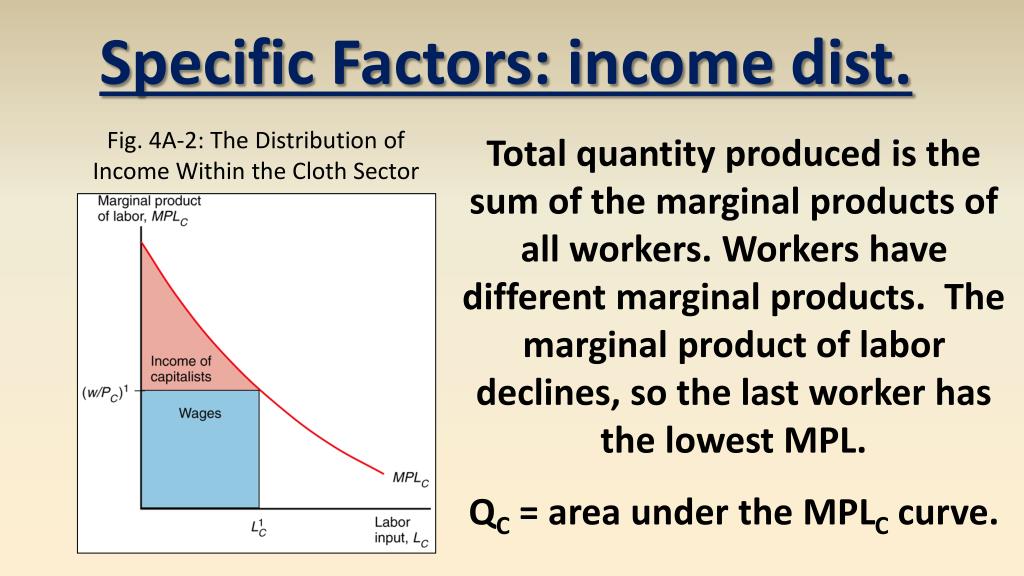 Specific Factors: income dist.

Fig. 4A-2: The Distribution of Income Within the Cloth Sector

Marginal product of labor, $MPL_C$

Income of capitalists

$(w/P_C)^1$

Wages

$MPL_C$

$L_C^1$

Labor input, $L_C$

Total quantity produced is the sum of the marginal products of all workers. Workers have different marginal products. The marginal product of labor declines, so the last worker has the lowest MPL.

$Q_C$ = area under the $MPL_C$ curve.